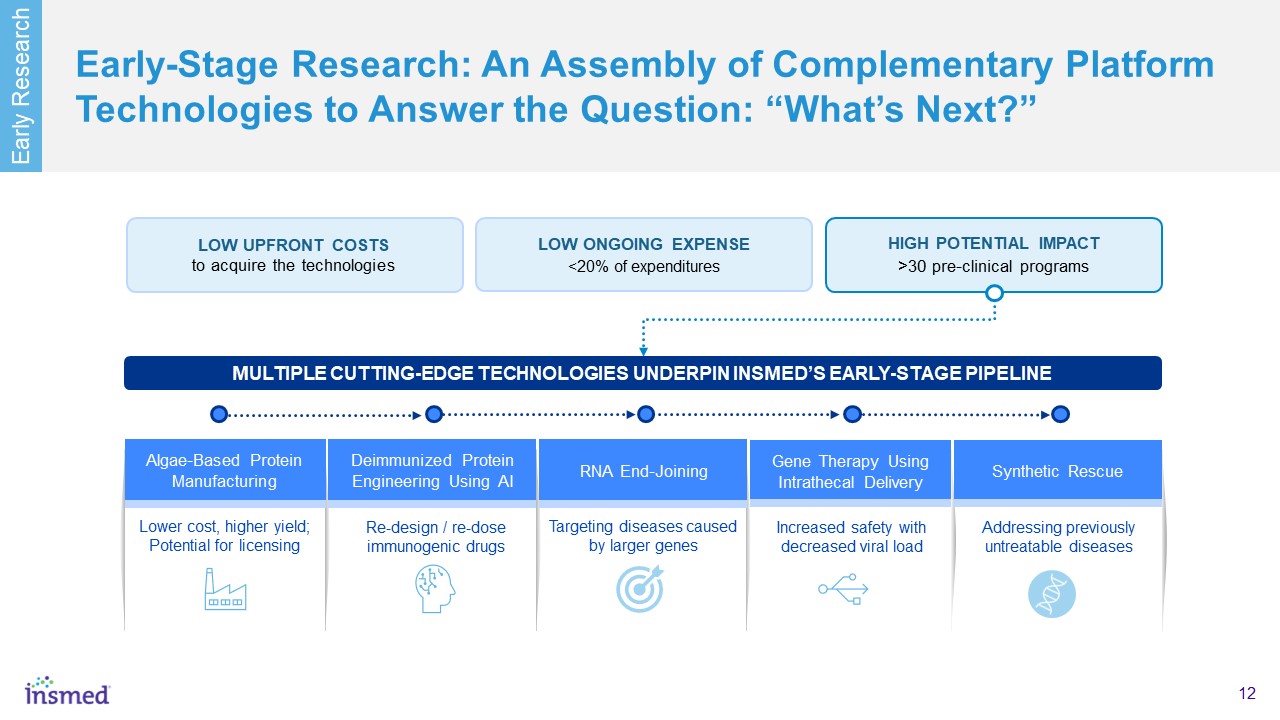 Early Research

Early-Stage Research: An Assembly of Complementary Platform Technologies to Answer the Question: “What’s Next?”

LOW UPFRONT COSTS
to acquire the technologies

LOW ONGOING EXPENSE
<20% of expenditures

HIGH POTENTIAL IMPACT
>30 pre-clinical programs

MULTIPLE CUTTING-EDGE TECHNOLOGIES UNDERPIN INSMED’S EARLY-STAGE PIPELINE

Algae-Based Protein Manufacturing

Lower cost, higher yield; Potential for licensing

Deimmunized Protein Engineering Using AI

Re-design / re-dose immunogenic drugs

RNA End-Joining

Targeting diseases caused by larger genes

Gene Therapy Using Intrathecal Delivery

Increased safety with decreased viral load

Synthetic Rescue

Addressing previously untreatable diseases

insmed

12